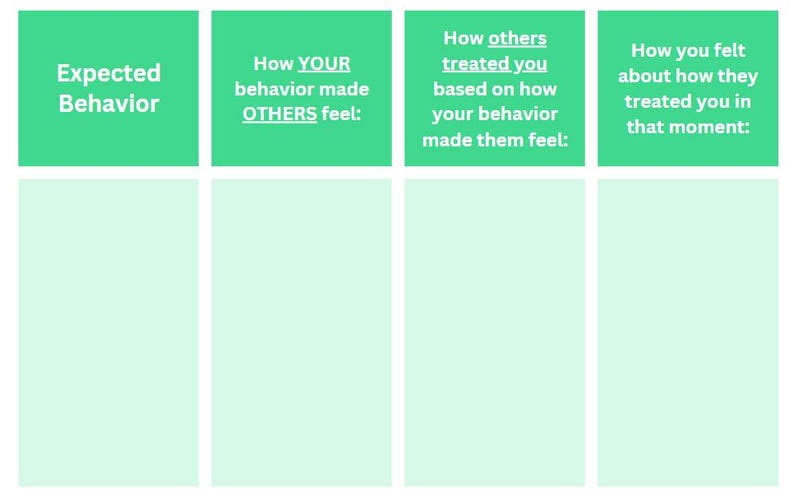 | Expected Behavior | How YOUR behavior made OTHERS feel: | How others treated you based on how your behavior made them feel: | How you felt about how they treated you in that moment: |
|---|---|---|---|
| | | | |